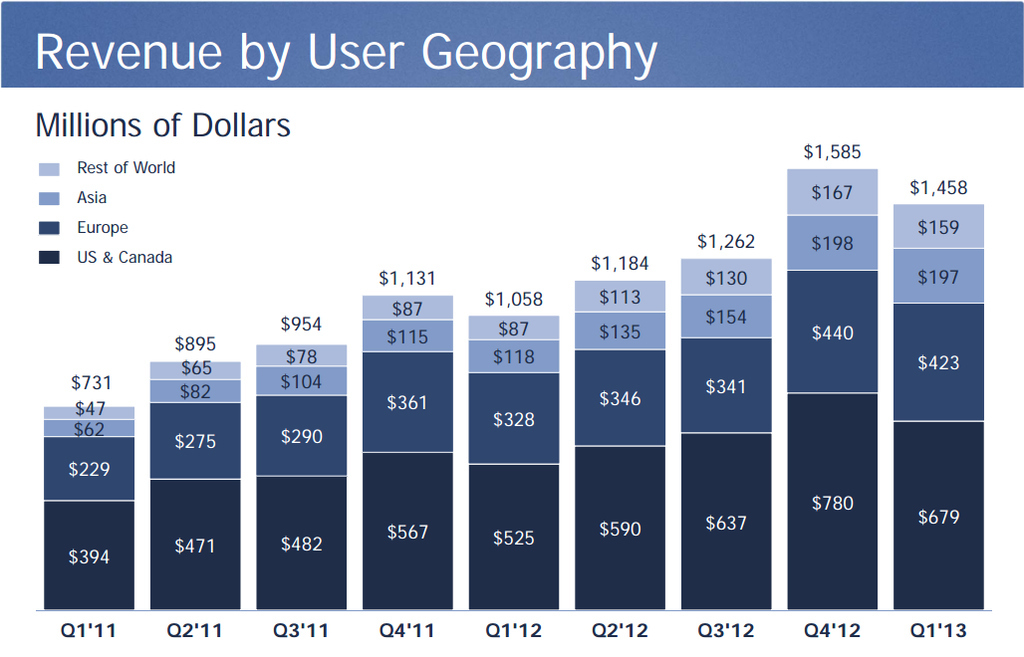 Revenue by User Geography

Millions of Dollars

Rest of World
Asia
Europe
US & Canada

| | Q1'11 | Q2'11 | Q3'11 | Q4'11 | Q1'12 | Q2'12 | Q3'12 | Q4'12 | Q1'13 |
|---|---|---|---|---|---|---|---|---|---|
| Total | \$731 | \$895 | \$954 | \$1,131 | \$1,058 | \$1,184 | \$1,262 | \$1,585 | \$1,458 |
| Rest of World | \$47 | \$65 | \$78 | \$87 | \$87 | \$113 | \$130 | \$167 | \$159 |
| Asia | \$62 | \$82 | \$104 | \$115 | \$118 | \$135 | \$154 | \$198 | \$197 |
| Europe | \$229 | \$275 | \$290 | \$361 | \$328 | \$346 | \$341 | \$440 | \$423 |
| US & Canada | \$394 | \$471 | \$482 | \$567 | \$525 | \$590 | \$637 | \$780 | \$679 |